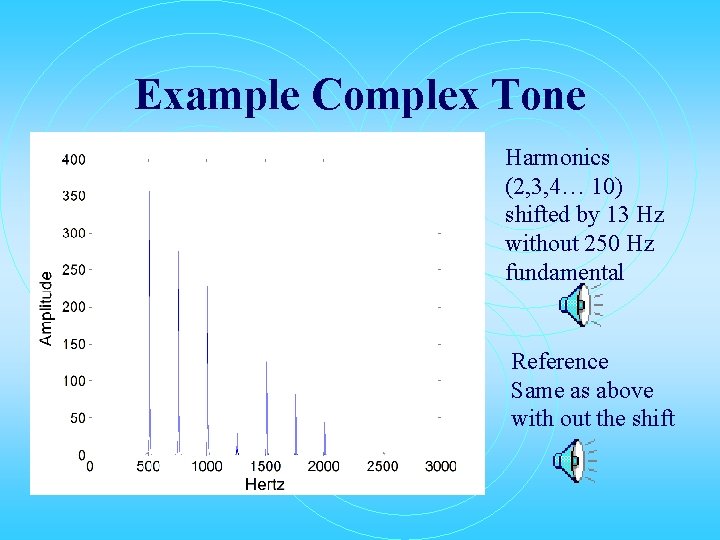 Example Complex Tone

400
350
300
250
200
150
100
50
0
Amplitude
0 500 1000 1500 2000 2500 3000
Hertz

Harmonics (2,3,4… 10) shifted by 13 Hz without 250 Hz fundamental

Reference
Same as above with out the shift